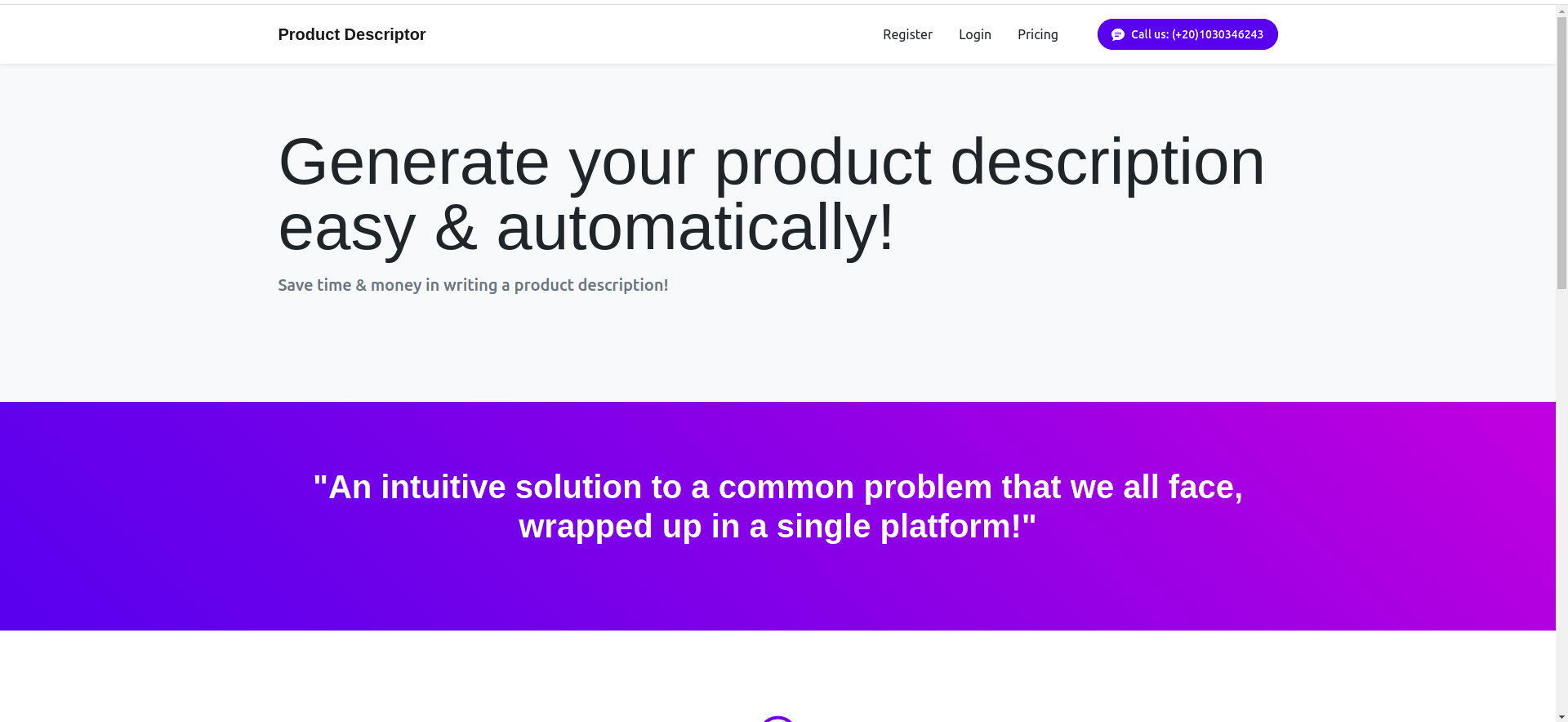 Product Descriptor

Register Login Pricing

Call us: (+20)1030346243

Generate your product description easy & automatically!

Save time & money in writing a product description!

"An intuitive solution to a common problem that we all face, wrapped up in a single platform!"